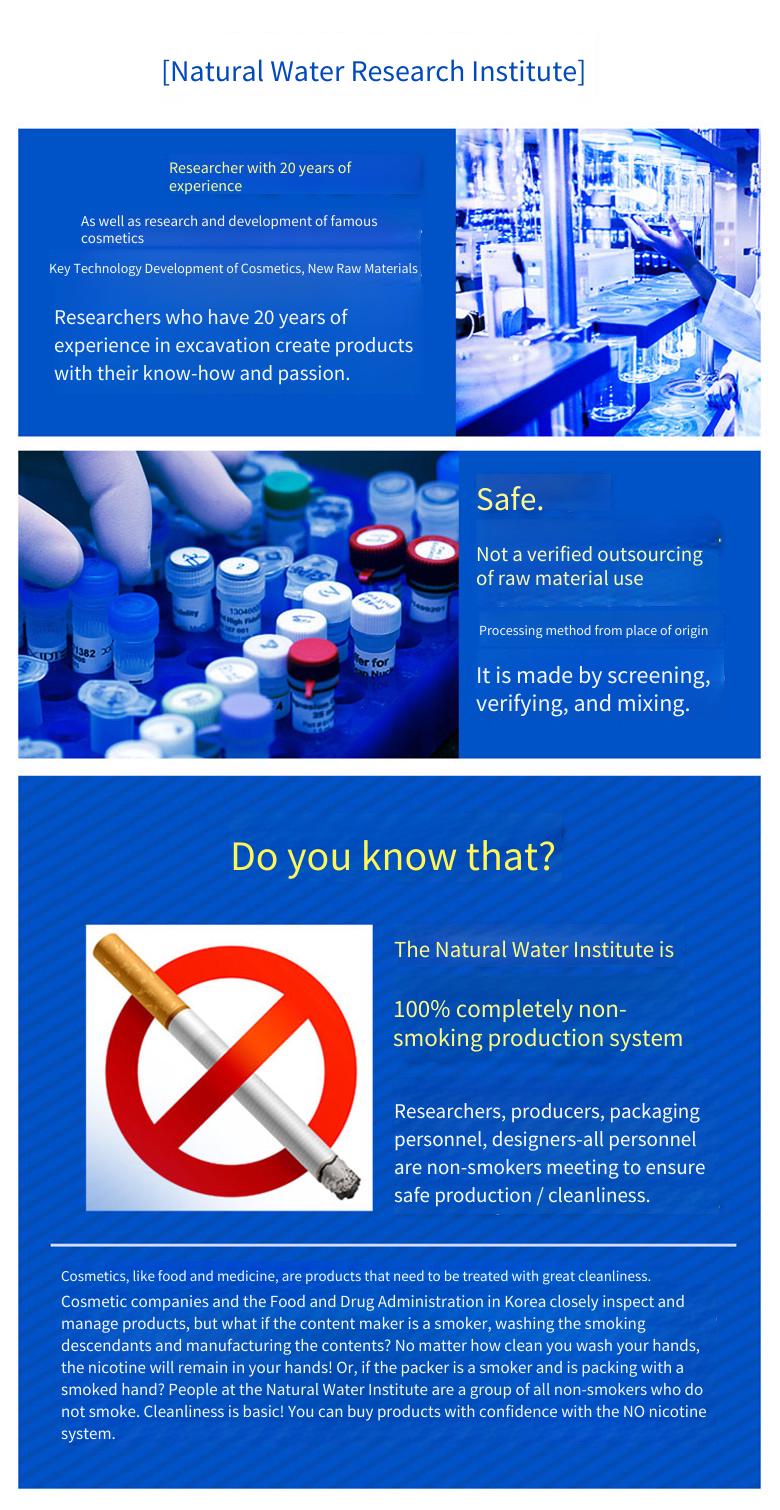 [Natural Water Research Institute]

Researcher with 20 years of experience

As well as research and development of famous cosmetics

Key Technology Development of Cosmetics, New Raw Materials

Researchers who have 20 years of experience in excavation create products with their know-how and passion.

Safe.

Not a verified outsourcing of raw material use

Processing method from place of origin

It is made by screening, verifying, and mixing.

Do you know that?

The Natural Water Institute is

100% completely non-smoking production system

Researchers, producers, packaging personnel, designers-all personnel are non-smokers meeting to ensure safe production / cleanliness.

Cosmetics, like food and medicine, are products that need to be treated with great cleanliness.

Cosmetic companies and the Food and Drug Administration in Korea closely inspect and manage products, but what if the content maker is a smoker, washing the smoking descendants and manufacturing the contents? No matter how clean you wash your hands, the nicotine will remain in your hands! Or, if the packer is a smoker and is packing with a smoked hand? People at the Natural Water Institute are a group of all non-smokers who do not smoke. Cleanliness is basic! You can buy products with confidence with the NO nicotine system.